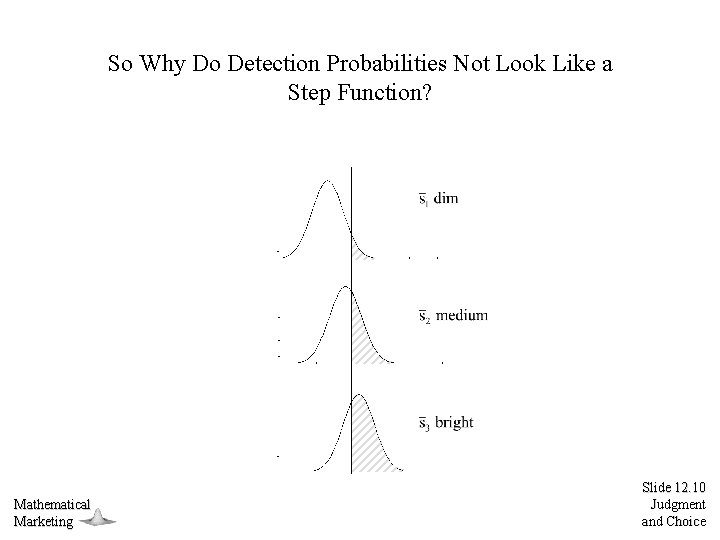 So Why Do Detection Probabilities Not Look Like a Step Function?

$\bar{s}_1$ dim

$\bar{s}_2$ medium

$\bar{s}_3$ bright

Mathematical Marketing

Slide 12.10
Judgment and Choice